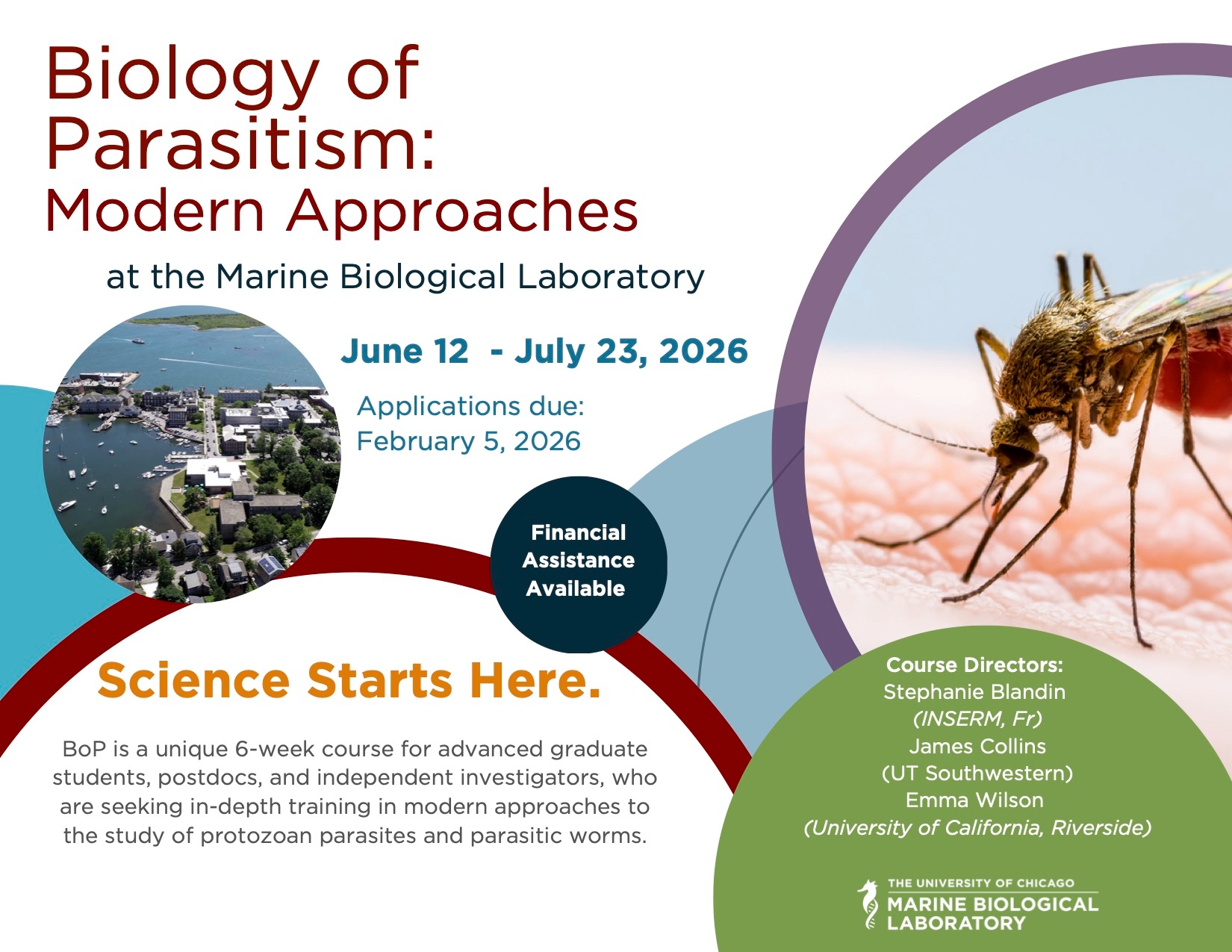 Biology of Parasitism: Modern Approaches

at the Marine Biological Laboratory

June 12 - July 23, 2026

Applications due: February 5, 2026

Financial Assistance Available

Science Starts Here.

BoP is a unique 6-week course for advanced graduate students, postdocs, and independent investigators, who are seeking in-depth training in modern approaches to the study of protozoan parasites and parasitic worms.

Course Directors:
Stephanie Blandin
(INSERM, Fr)
James Collins
(UT Southwestern)
Emma Wilson
(University of California, Riverside)

THE UNIVERSITY OF CHICAGO
MARINE BIOLOGICAL LABORATORY